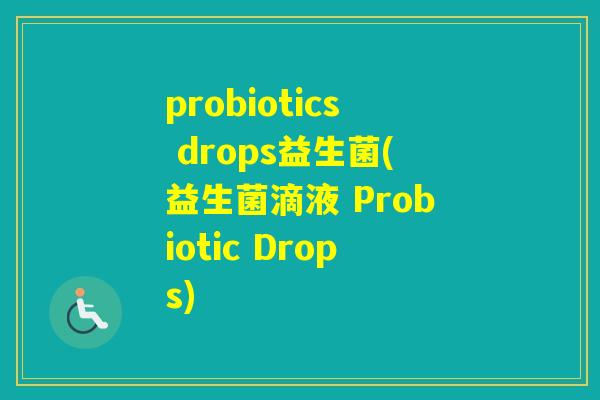 probiotics drops益生菌(益生菌滴液 Probiotic Drops)